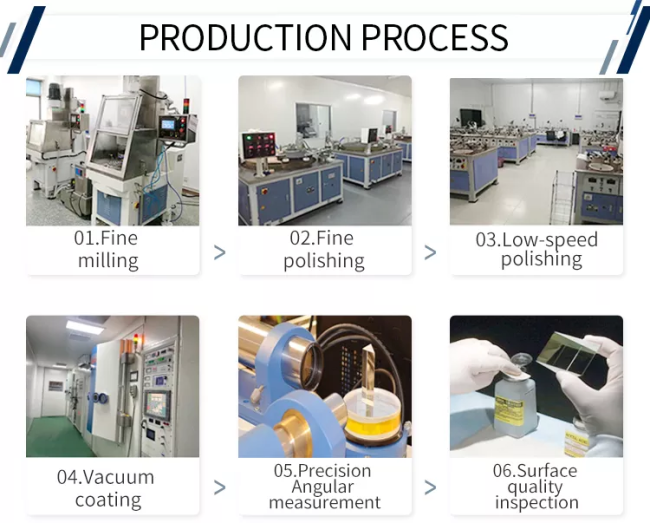 PRODUCTION PROCESS

01.Fine milling

>

02.Fine polishing

>

03.Low-speed polishing

04.Vacuum coating

>

05.Precision Angular measurement

>

06.Surface quality inspection